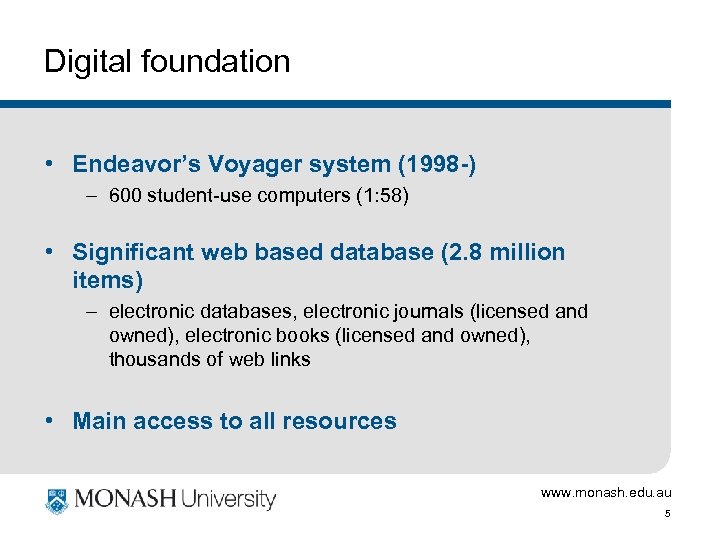 Digital foundation

• Endeavor's Voyager system (1998-)
– 600 student-use computers (1:58)

• Significant web based database (2.8 million items)
– electronic databases, electronic journals (licensed and owned), electronic books (licensed and owned), thousands of web links

• Main access to all resources

MONASH University

www.monash.edu.au

5